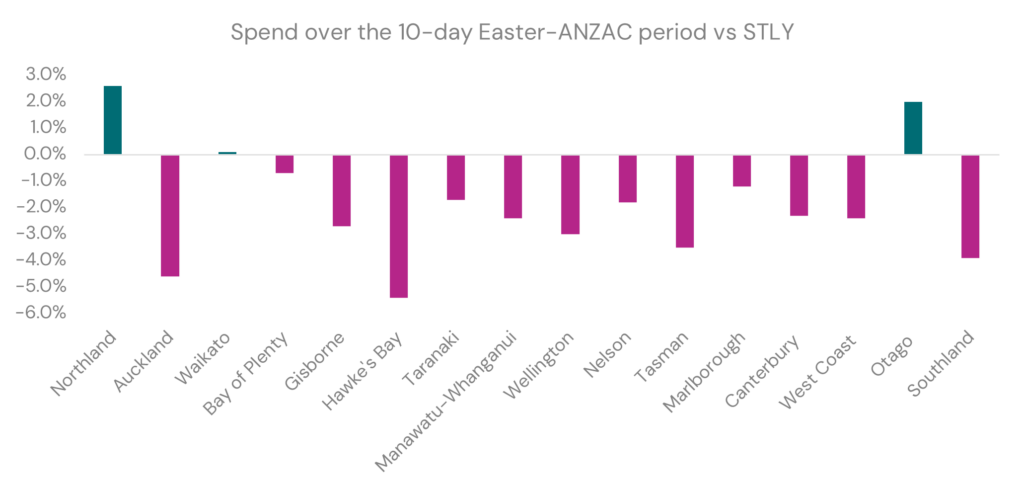 Spend over the 10-day Easter-ANZAC period vs STLY

3.0%
2.0%
1.0%
0.0%
-1.0%
-2.0%
-3.0%
-4.0%
-5.0%
-6.0%

Northland
Auckland
Waikato
Bay of Plenty
Gisborne
Hawke's Bay
Taranaki
Manawatu-Whanganui
Wellington
Nelson
Tasman
Marlborough
Canterbury
West Coast
Otago
Southland